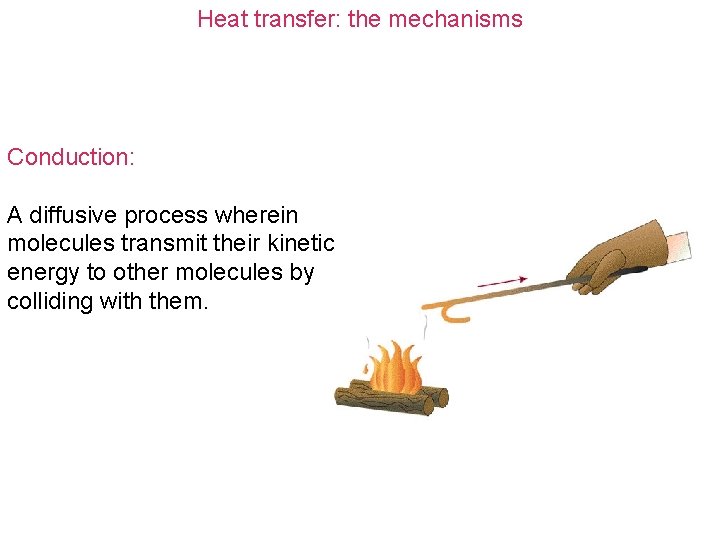 Heat transfer: the mechanisms

Conduction:

A diffusive process wherein molecules transmit their kinetic energy to other molecules by colliding with them.